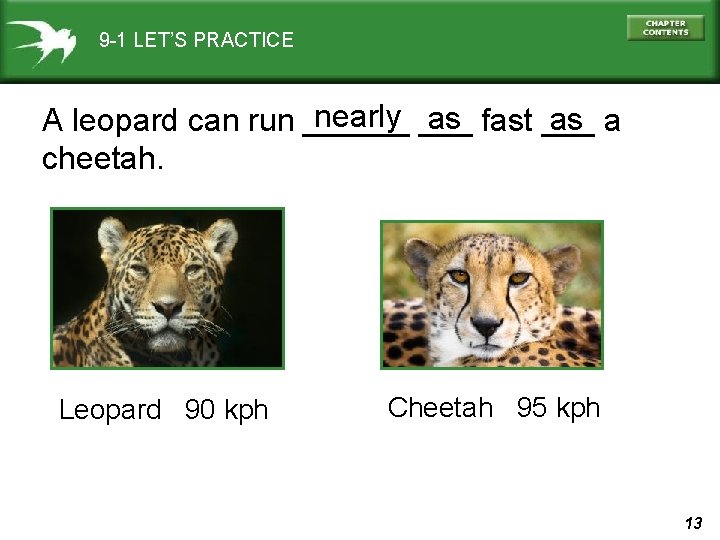 9-1 LET'S PRACTICE

CHAPTER CONTENTS

A leopard can run nearly as fast as a cheetah.

Leopard 90 kph

Cheetah 95 kph

13